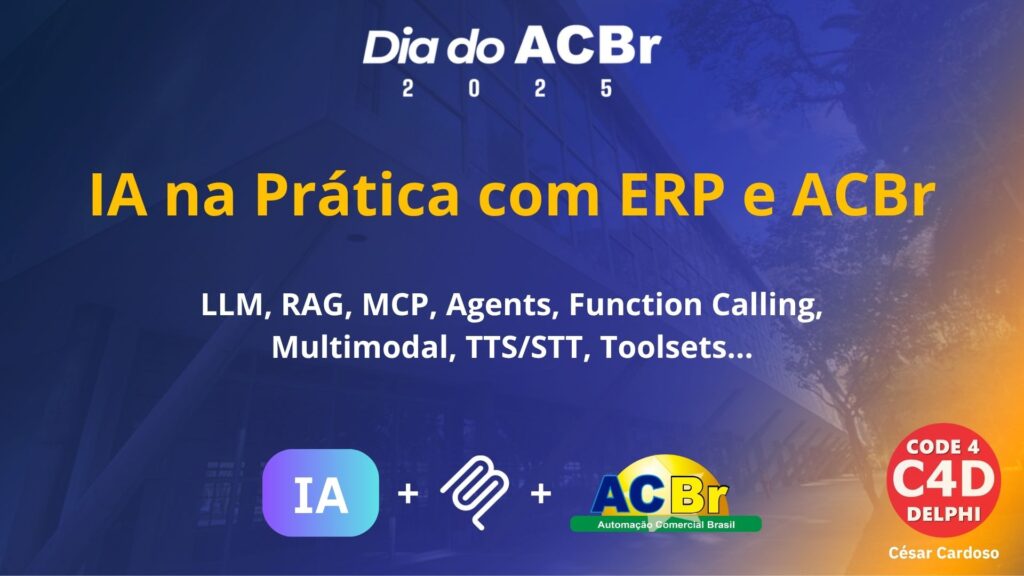 Dia do ACBr
2 0 2 5

IA na Prática com ERP e ACBr

LLM, RAG, MCP, Agents, Function Calling, Multimodal, TTS/STT, Toolsets...

IA + + ACBr
Automação Comercial Brasil

CODE 4
C4D
DELPHI
César Cardoso